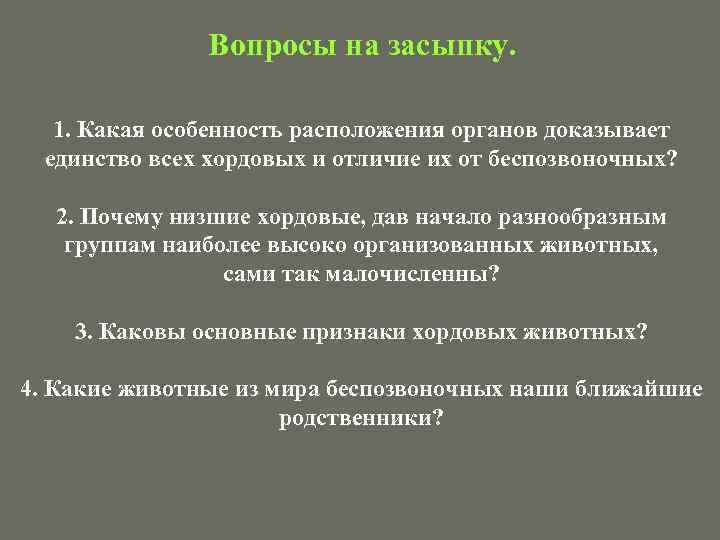 Вопросы на засыпку.

1. Какая особенность расположения органов доказывает единство всех хордовых и отличие их от беспозвоночных?

2. Почему низшие хордовые, дав начало разнообразным группам наиболее высоко организованных животных, сами так малочисленны?

3. Каковы основные признаки хордовых животных?

4. Какие животные из мира беспозвоночных наши ближайшие родственники?